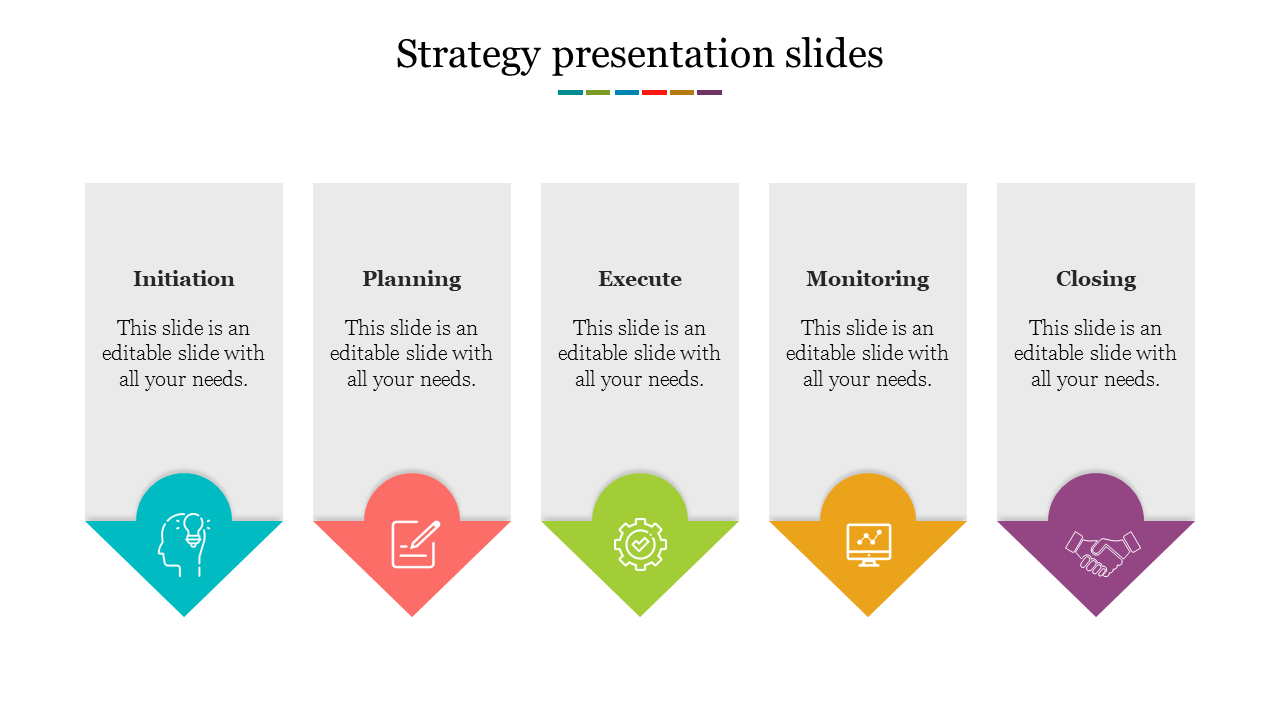 Strategy presentation slides

Initiation

This slide is an editable slide with all your needs.

Planning

This slide is an editable slide with all your needs.

Execute

This slide is an editable slide with all your needs.

Monitoring

This slide is an editable slide with all your needs.

Closing

This slide is an editable slide with all your needs.